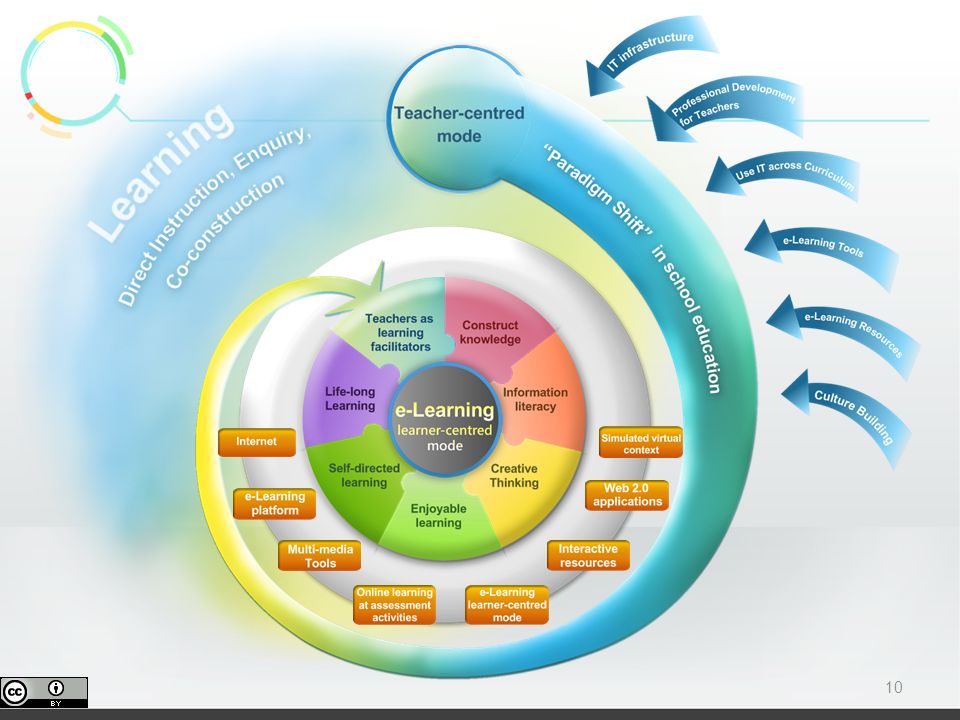 Learning
Direct Instruction, Enquiry, Co-construction

Teacher-centred mode

"Paradigm Shift" in school education

IT infrastructure
Professional Development for Teachers
Use IT across Curriculum
e-Learning Tools
e-Learning Resources
Culture Building

Teachers as learning facilitators
Construct knowledge
Information literacy
Creative Thinking
Enjoyable learning
Self-directed learning
Life-long Learning

e-Learning
learner-centred mode

Internet
e-Learning platform
Multi-media Tools
Online learning at assessment activities
e-Learning learner-centred mode
Interactive resources
Web 2.0 applications
Simulated virtual context

cc BY

10